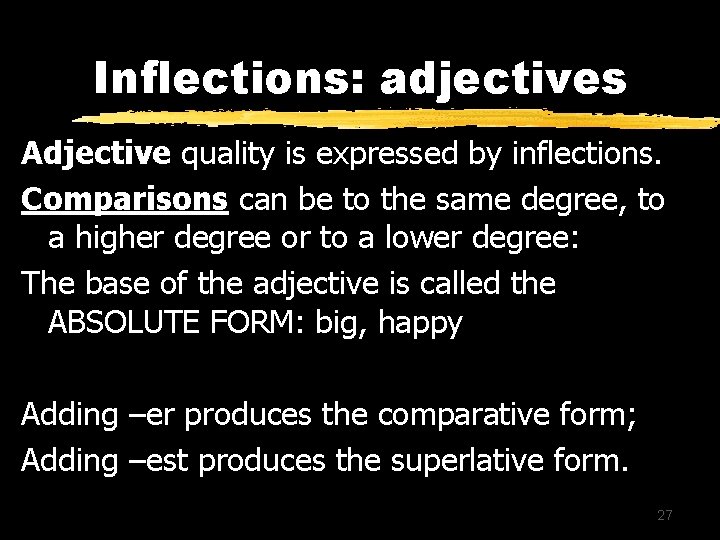 Inflections: adjectives

Adjective quality is expressed by inflections.

Comparisons can be to the same degree, to a higher degree or to a lower degree:

The base of the adjective is called the ABSOLUTE FORM: big, happy

Adding –er produces the comparative form;

Adding –est produces the superlative form.

27